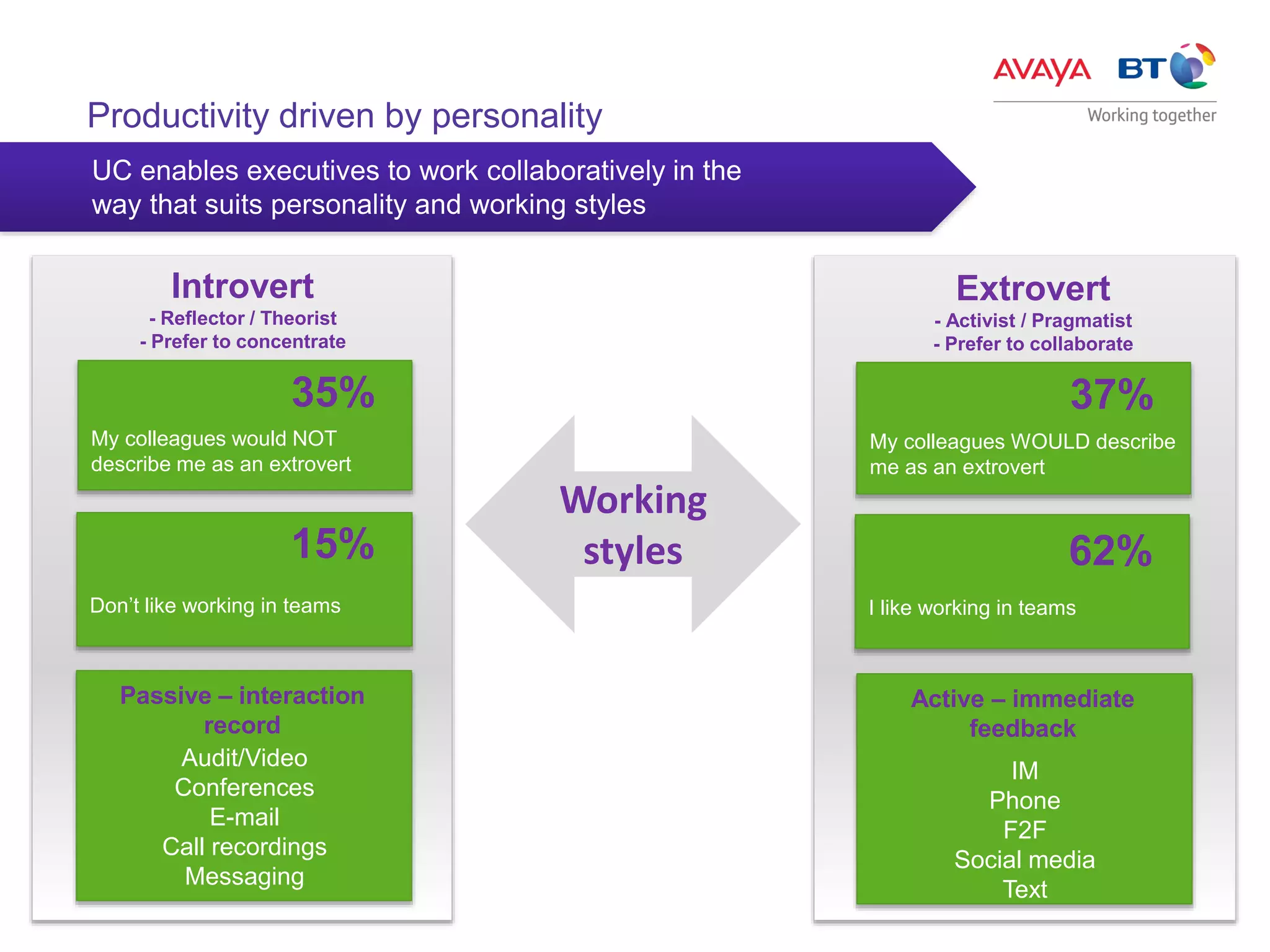 AVAYA BT
Working together

Productivity driven by personality

UC enables executives to work collaboratively in the way that suits personality and working styles

Introvert
- Reflector / Theorist
- Prefer to concentrate

35%
My colleagues would NOT describe me as an extrovert

15%
Don't like working in teams

Passive – interaction record
Audit/Video
Conferences
E-mail
Call recordings
Messaging

Working styles

Extrovert
- Activist / Pragmatist
- Prefer to collaborate

37%
My colleagues WOULD describe me as an extrovert

62%
I like working in teams

Active – immediate feedback
IM
Phone
F2F
Social media
Text